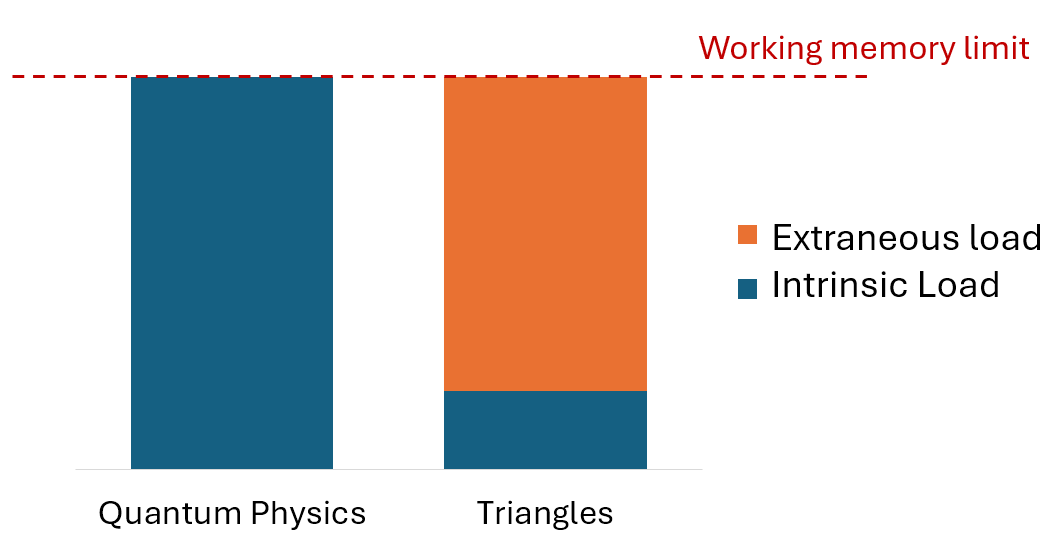 Working memory limit

Extraneous load
Intrinsic Load

Quantum Physics
Triangles